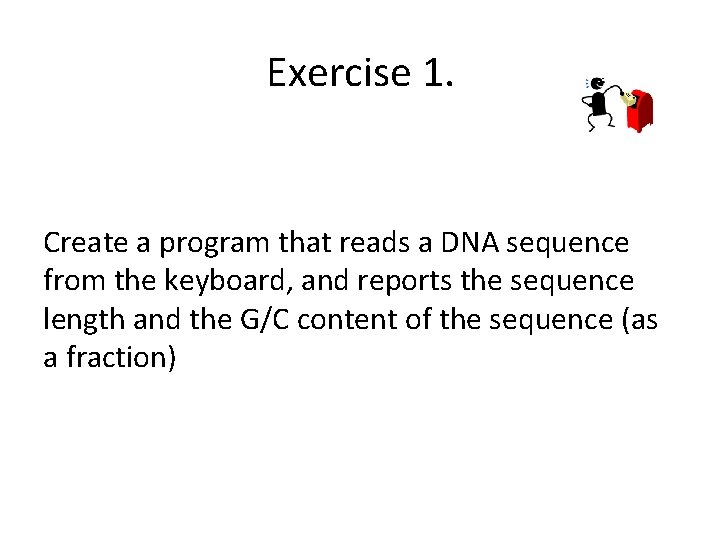 Exercise 1.

Create a program that reads a DNA sequence from the keyboard, and reports the sequence length and the G/C content of the sequence (as a fraction)